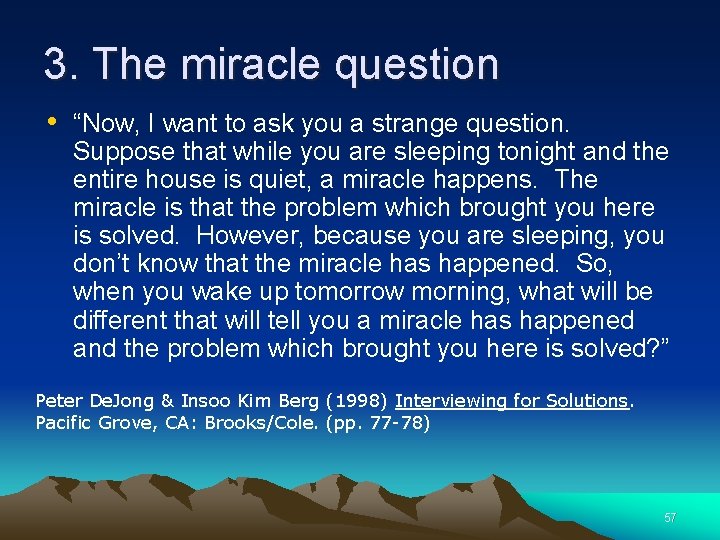 3. The miracle question

• "Now, I want to ask you a strange question. Suppose that while you are sleeping tonight and the entire house is quiet, a miracle happens. The miracle is that the problem which brought you here is solved. However, because you are sleeping, you don't know that the miracle has happened. So, when you wake up tomorrow morning, what will be different that will tell you a miracle has happened and the problem which brought you here is solved?"

Peter DeJong & Insoo Kim Berg (1998) Interviewing for Solutions. Pacific Grove, CA: Brooks/Cole. (pp. 77-78)

57